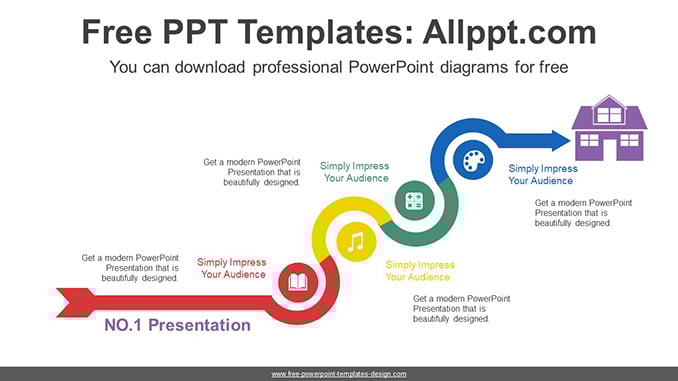 Free PPT Templates: Allppt.com

You can download professional PowerPoint diagrams for free

Get a modern PowerPoint Presentation that is beautifully designed.

Simply Impress Your Audience

Simply Impress Your Audience

Get a modern PowerPoint Presentation that is beautifully designed.

Get a modern PowerPoint Presentation that is beautifully designed.

Simply Impress Your Audience

Simply Impress Your Audience

Get a modern PowerPoint Presentation that is beautifully designed.

NO.1 Presentation

www.free-powerpoint-templates-design.com